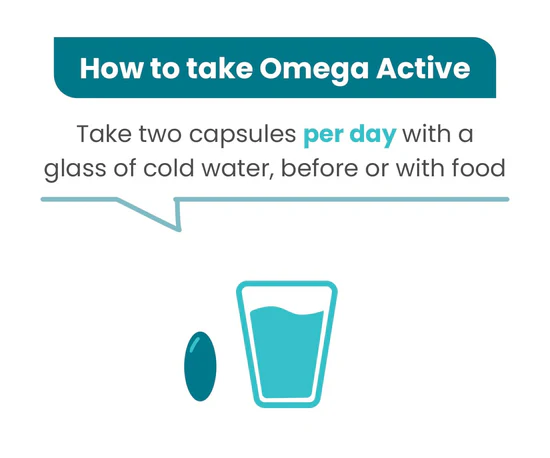 How to take Omega Active

Take two capsules per day with a glass of cold water, before or with food